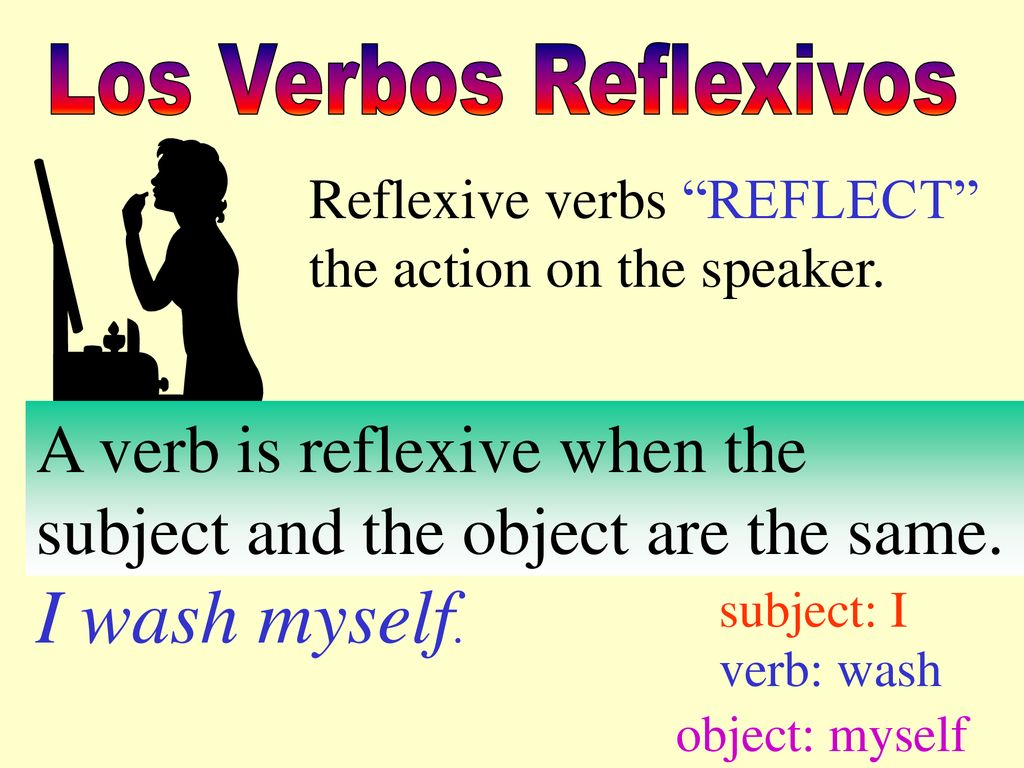 Los Verbos Reflexivos

Reflexive verbs “REFLECT” the action on the speaker.

A verb is reflexive when the subject and the object are the same.

I wash myself.

subject: I
verb: wash
object: myself